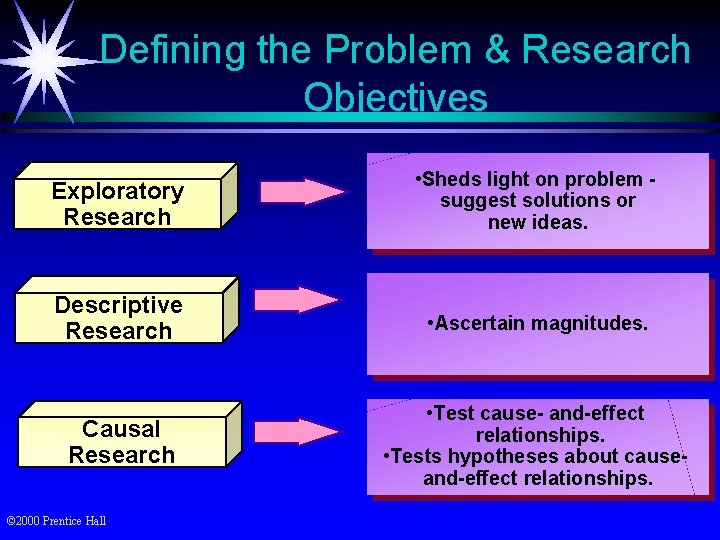 Defining the Problem & Research Objectives

Exploratory Research

•Sheds light on problem - suggest solutions or new ideas.

Descriptive Research

•Ascertain magnitudes.

Causal Research

•Test cause- and-effect relationships.
•Tests hypotheses about cause-and-effect relationships.

©2000 Prentice Hall